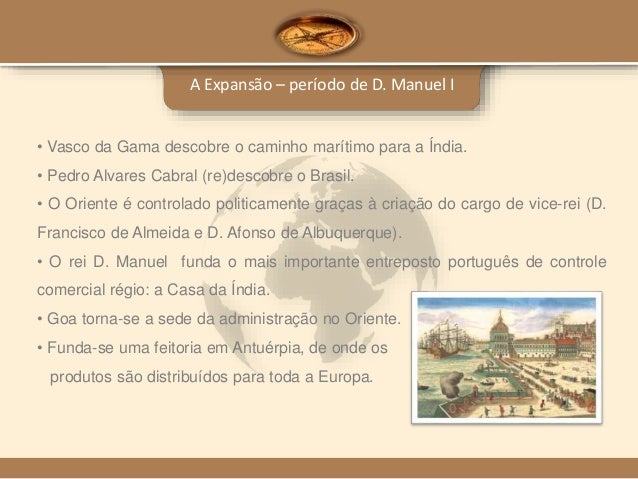 A Expansão – período de D. Manuel I

• Vasco da Gama descobre o caminho marítimo para a Índia.

• Pedro Alvares Cabral (re)descobre o Brasil.

• O Oriente é controlado politicamente graças à criação do cargo de vice-rei (D. Francisco de Almeida e D. Afonso de Albuquerque).

• O rei D. Manuel funda o mais importante entreposto português de controle comercial régio: a Casa da Índia.

• Goa torna-se a sede da administração no Oriente.

• Funda-se uma feitoria em Antuérpia, de onde os produtos são distribuídos para toda a Europa.